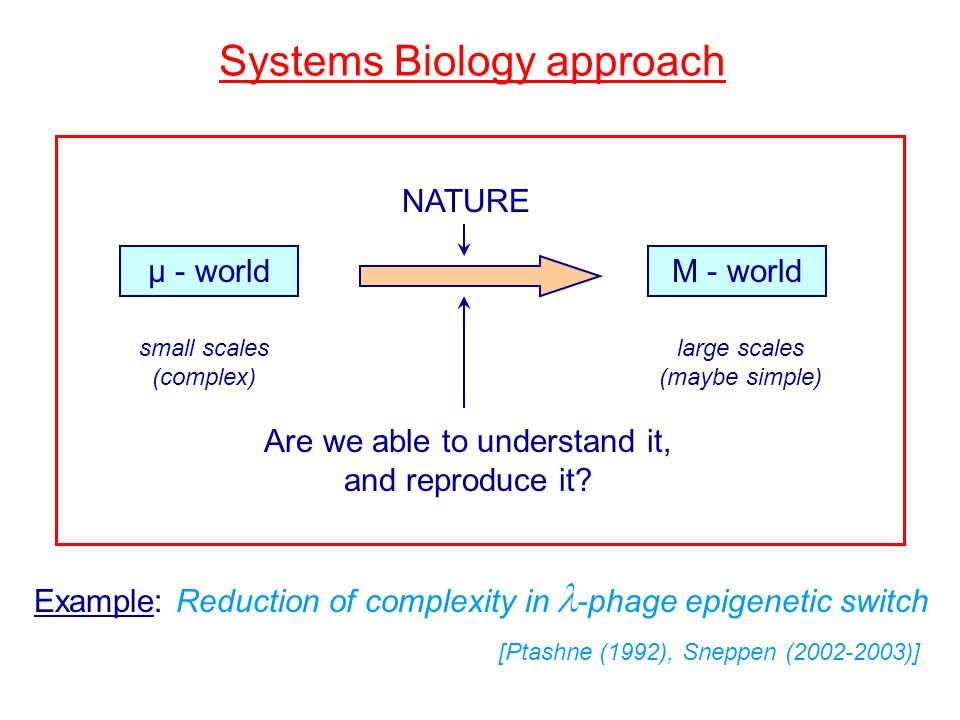 Systems Biology approach

NATURE

μ - world

M - world

small scales (complex)

large scales (maybe simple)

Are we able to understand it, and reproduce it?

Example: Reduction of complexity in $\lambda$-phage epigenetic switch

[Ptashne (1992), Sneppen (2002-2003)]